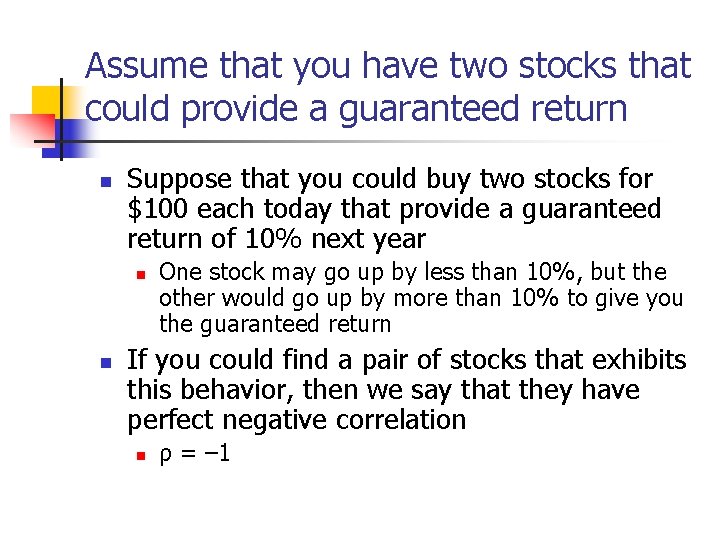 Assume that you have two stocks that could provide a guaranteed return

Suppose that you could buy two stocks for \$100 each today that provide a guaranteed return of 10% next year

One stock may go up by less than 10%, but the other would go up by more than 10% to give you the guaranteed return

If you could find a pair of stocks that exhibits this behavior, then we say that they have perfect negative correlation

$\rho = -1$